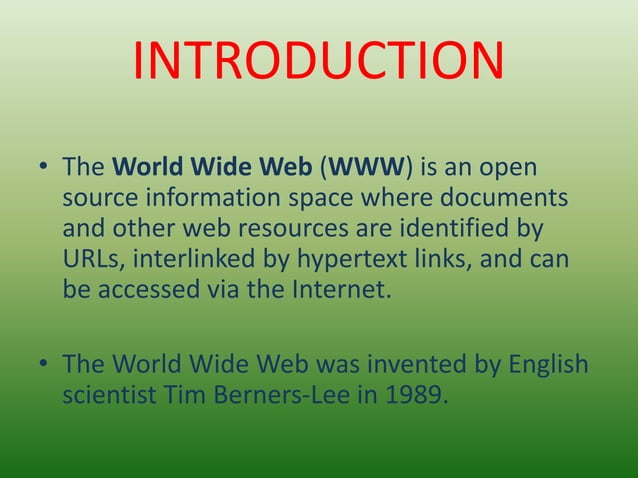 INTRODUCTION

• The World Wide Web (WWW) is an open source information space where documents and other web resources are identified by URLs, interlinked by hypertext links, and can be accessed via the Internet.

• The World Wide Web was invented by English scientist Tim Berners-Lee in 1989.